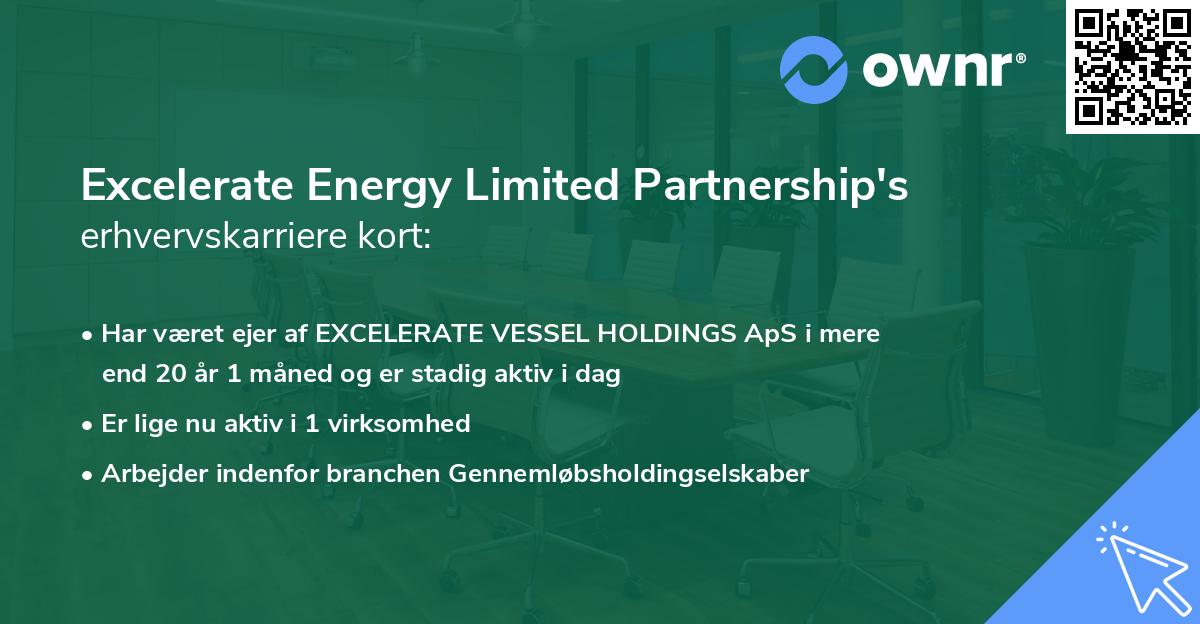 ownr®

Excelerate Energy Limited Partnership's
erhvervskarriere kort:

• Har været ejer af EXCELERATE VESSEL HOLDINGS ApS i mere end 20 år 1 måned og er stadig aktiv i dag

• Er lige nu aktiv i 1 virksomhed

• Arbejder indenfor branchen Gennemløbsholdingselskaber